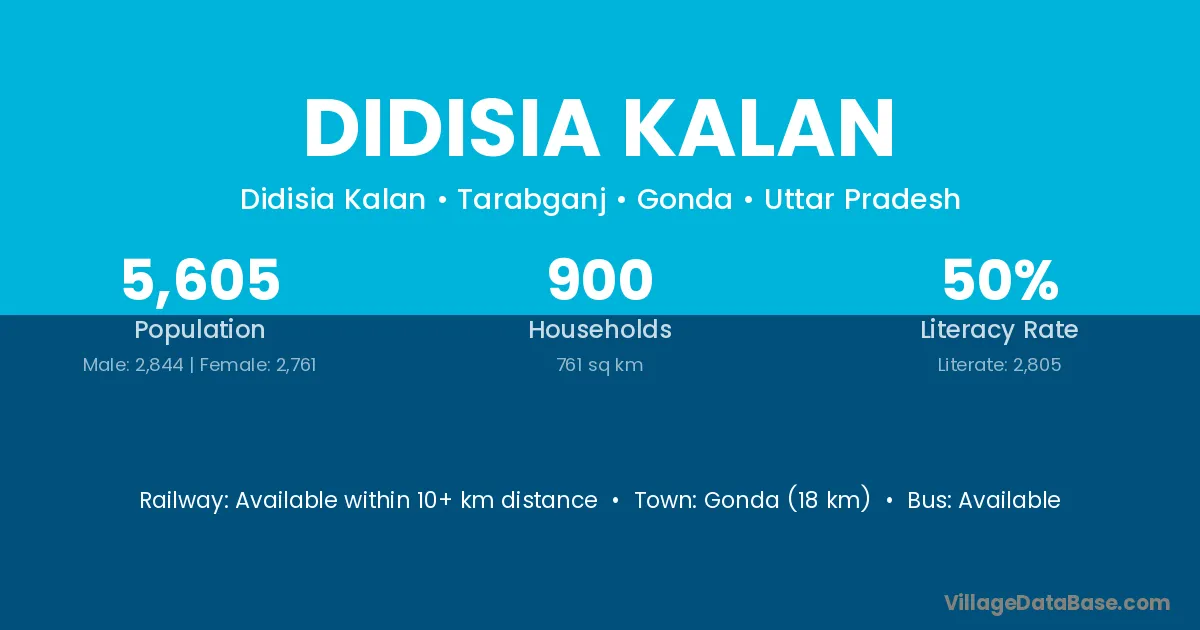 DIDISIA KALAN

Didisia Kalan • Tarabganj • Gonda • Uttar Pradesh

5,605
Population
Male: 2,844 | Female: 2,761

900
Households
761 sq km

50%
Literacy Rate
Literate: 2,805

Railway: Available within 10+ km distance • Town: Gonda (18 km) • Bus: Available

VillageDataBase.com